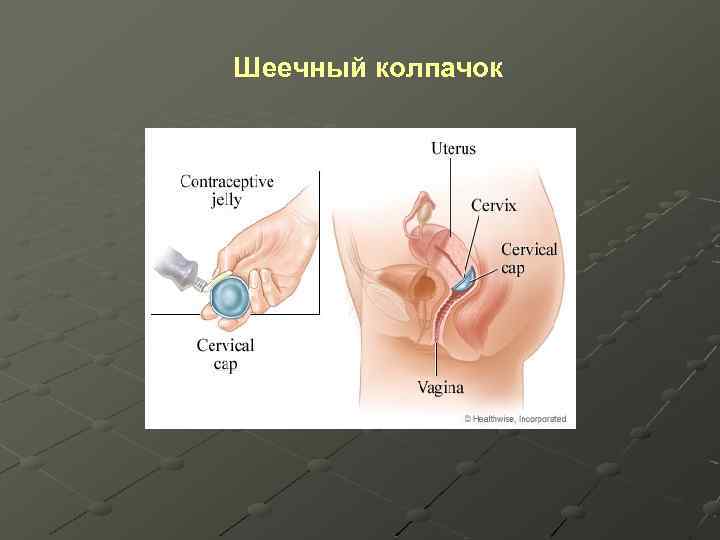 Шеечный колпачок

Contraceptive jelly

Cervical cap

Uterus

Cervix

Cervical cap

Vagina

© Healthwise, Incorporated